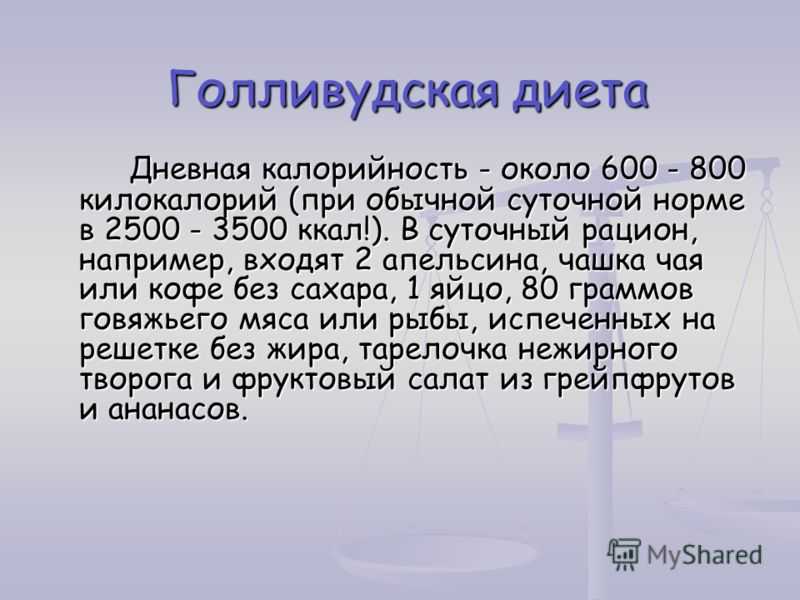 Голливудская диета

Дневная калорийность - около 600 - 800 килокалорий (при обычной суточной норме в 2500 - 3500 ккал!). В суточный рацион, например, входят 2 апельсина, чашка чая или кофе без сахара, 1 яйцо, 80 граммов говяжьего мяса или рыбы, испеченных на решетке без жира, тарелочка нежирного творога и фруктовый салат из грейпфрутов и ананасов.

MyShared